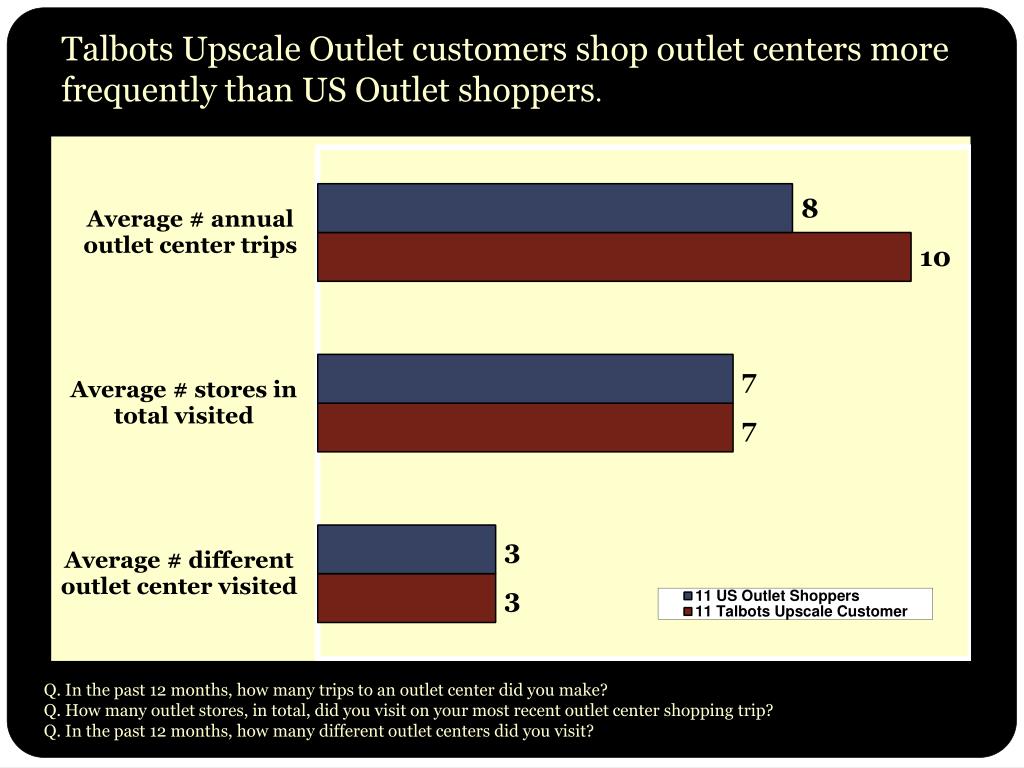 Talbots Upscale Outlet customers shop outlet centers more frequently than US Outlet shoppers.

Average # annual outlet center trips

8

10

Average # stores in total visited

7

7

Average # different outlet center visited

3

3

11 US Outlet Shoppers
11 Talbots Upscale Customer

Q. In the past 12 months, how many trips to an outlet center did you make?
Q. How many outlet stores, in total, did you visit on your most recent outlet center shopping trip?
Q. In the past 12 months, how many different outlet centers did you visit?